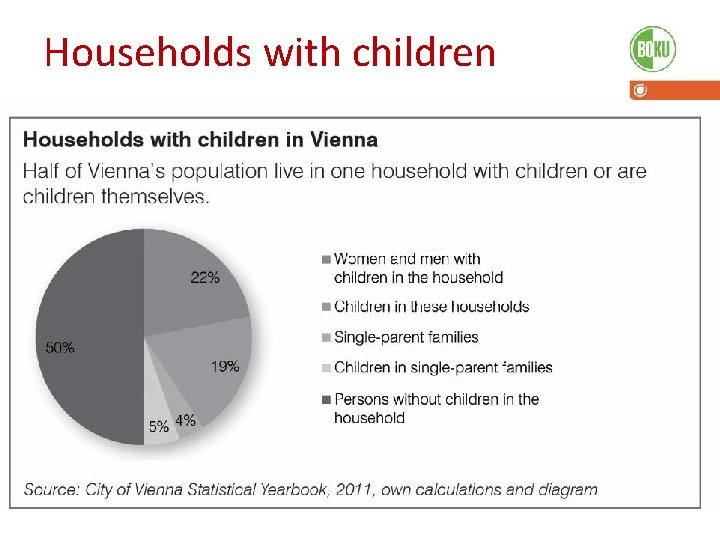 Households with children

BOKU

Households with children in Vienna

Half of Vienna's population live in one household with children or are children themselves.

22%
19%
4%
5%
50%

Women and men with children in the household
Children in these households
Single-parent families
Children in single-parent families
Persons without children in the household

Source: City of Vienna Statistical Yearbook, 2011, own calculations and diagram